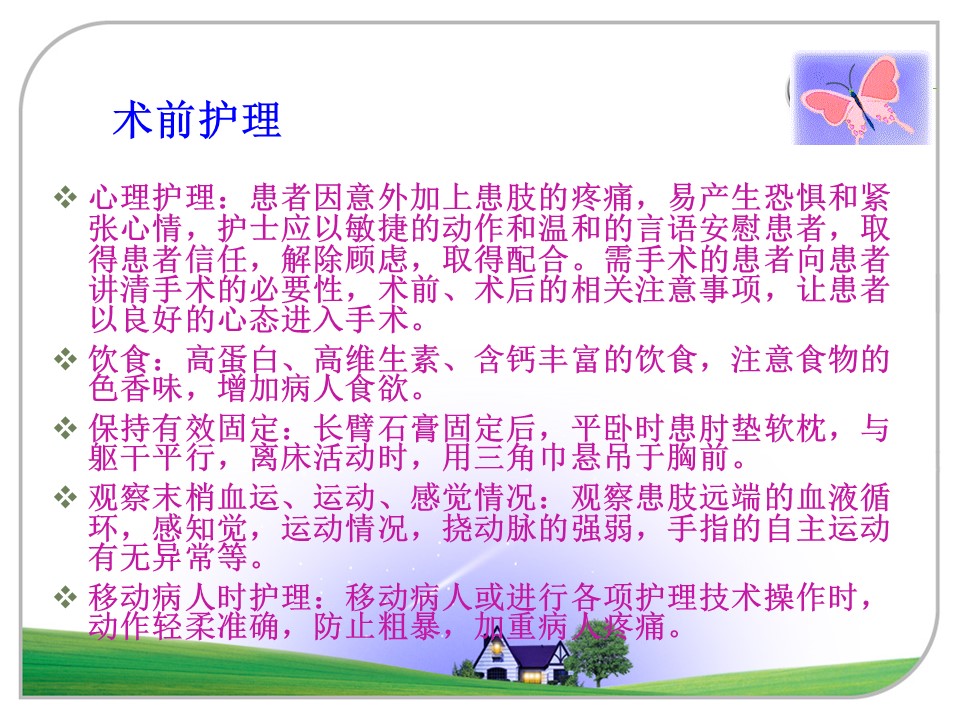 术前护理

❖ 心理护理：患者因意外加上患肢的疼痛，易产生恐惧和紧张心情，护士应以敏捷的动作和温和的言语安慰患者，取得患者信任，解除顾虑，取得配合。需手术的患者向患者讲清手术的必要性，术前、术后的相关注意事项，让患者以良好的心态进入手术。

❖ 饮食：高蛋白、高维生素、含钙丰富的饮食，注意食物的色香味，增加病人食欲。

❖ 保持有效固定：长臂石膏固定后，平卧时患肘垫软枕，与躯干平行，离床活动时，用三角巾悬吊于胸前。

❖ 观察末梢血运、运动、感觉情况：观察患肢远端的血液循环，感知觉，运动情况，挠动脉的强弱，手指的自主运动有无异常等。

❖ 移动病人时护理：移动病人或进行各项护理技术操作时，动作轻柔准确，防止粗暴，加重病人疼痛。